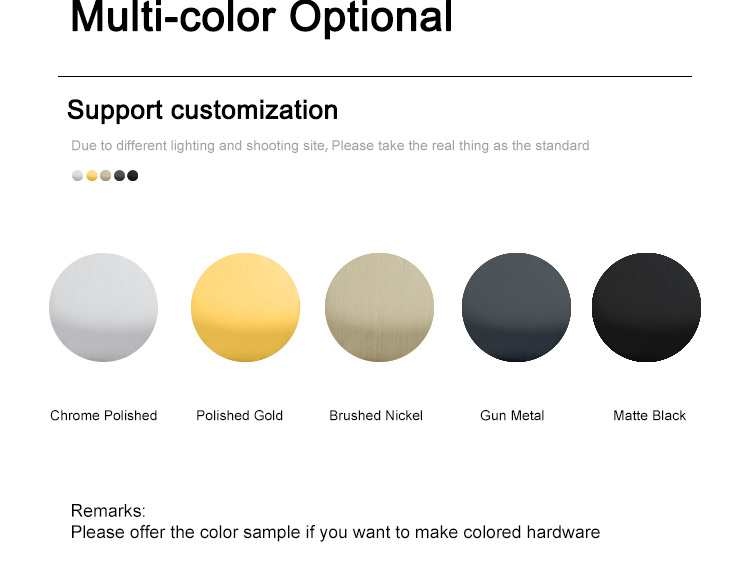 Multi-color Optional

Support customization

Due to different lighting and shooting site, Please take the real thing as the standard

Chrome Polished

Polished Gold

Brushed Nickel

Gun Metal

Matte Black

Remarks:
Please offer the color sample if you want to make colored hardware